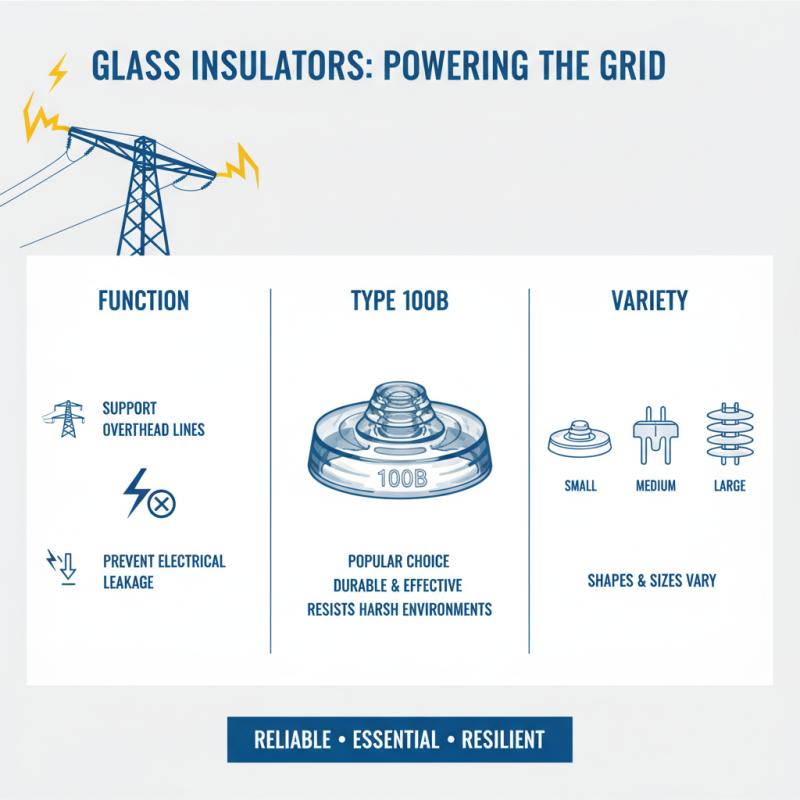 GLASS INSULATORS: POWERING THE GRID

FUNCTION

SUPPORT OVERHEAD LINES

PREVENT ELECTRICAL LEAKAGE

TYPE 100B

100B

POPULAR CHOICE
DURABLE & EFFECTIVE
RESISTS HARSH ENVIRONMENTS

VARIETY

SMALL

MEDIUM

LARGE

SHAPES & SIZES VARY

RELIABLE • ESSENTIAL • RESILIENT